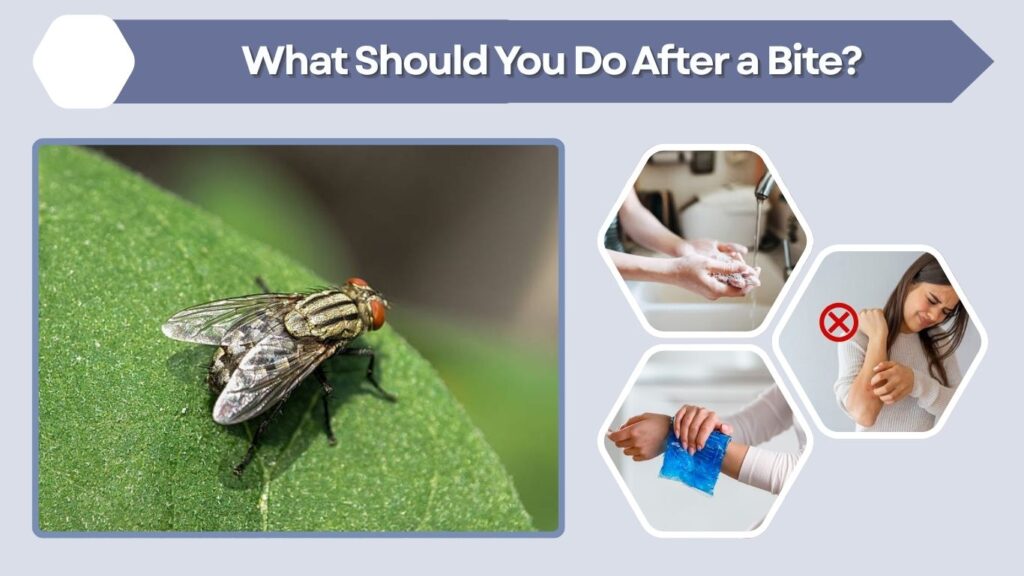 What Should You Do After a Bite?